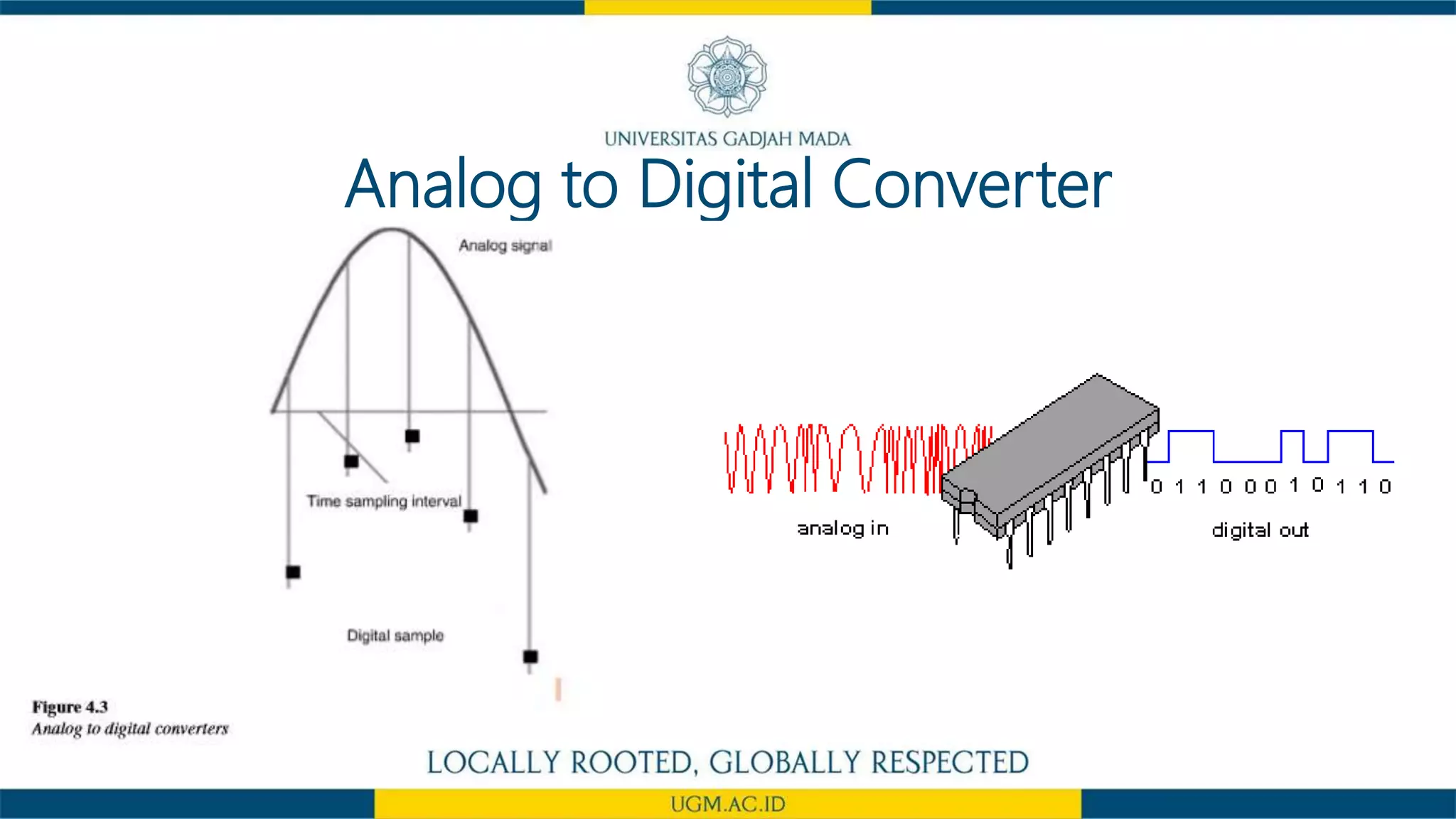 UNIVERSITAS GADJAH MADA

Analog to Digital Converter

Analog signal

Time sampling interval

Digital sample

Figure 4.3
Analog to digital converters

analog in

0 1 1 0 0 0 1 0 1 1 0

digital out

LOCALLY ROOTED, GLOBALLY RESPECTED

UGM.AC.ID